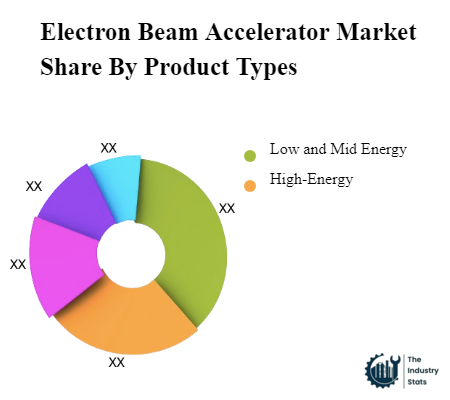 Electron Beam Accelerator Market Share By Product Types

XX

XX

XX

XX

XX

Low and Mid Energy

High-Energy

The Industry Stats